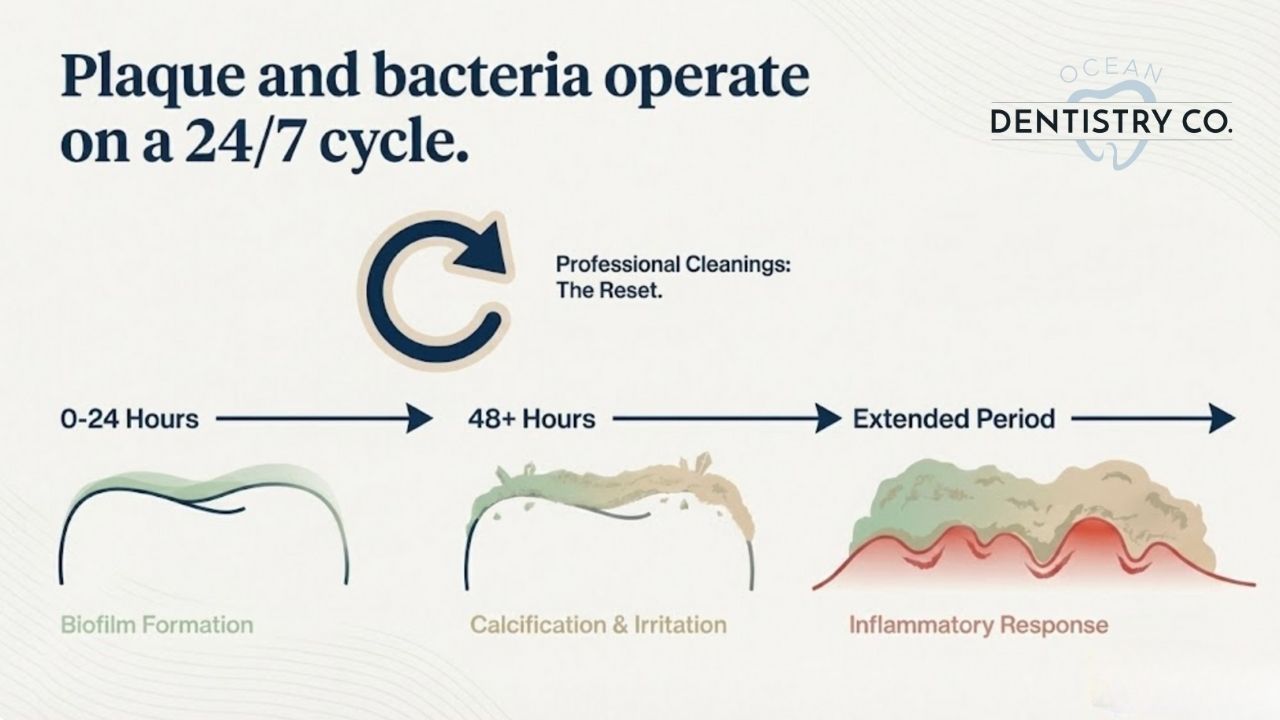 Plaque and bacteria operate on a 24/7 cycle.

OCEAN
DENTISTRY CO.

Professional Cleanings:
The Reset.

0-24 Hours

48+ Hours

Extended Period

Biofilm Formation

Calcification & Irritation

Inflammatory Response